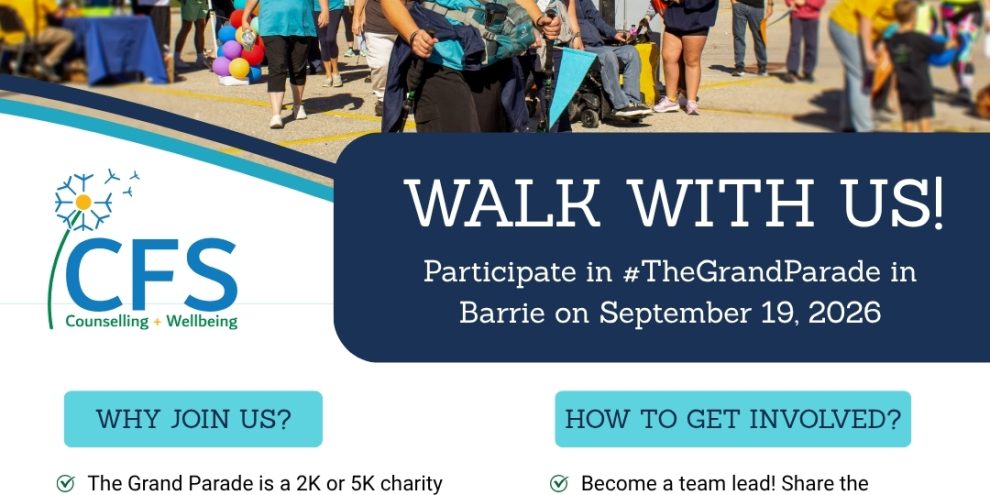 CFS
Counselling + Wellbeing

WALK WITH US!

Participate in #TheGrandParade in Barrie on September 19, 2026

WHY JOIN US?

The Grand Parade is a 2K or 5K charity

HOW TO GET INVOLVED?

Become a team lead! Share the